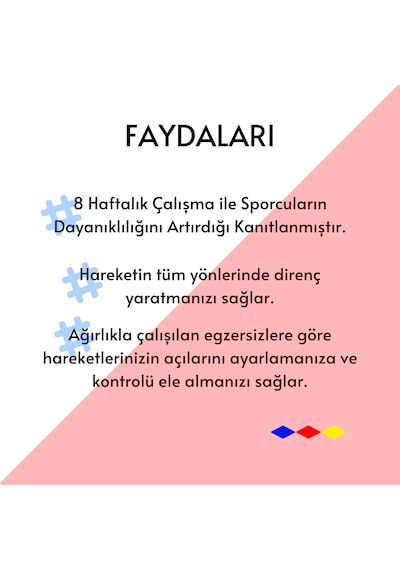 FAYDALARI

8 Haftalık Çalışma ile Sporcuların Dayanıklılığını Artırdığı Kanıtlanmıştır.

Hareketin tüm yönlerinde direnç yaratmanızı sağlar.

Ağırlıkla çalışılan egzersizlere göre hareketlerinizin açılarını ayarlamanıza ve kontrolü ele almanızı sağlar.